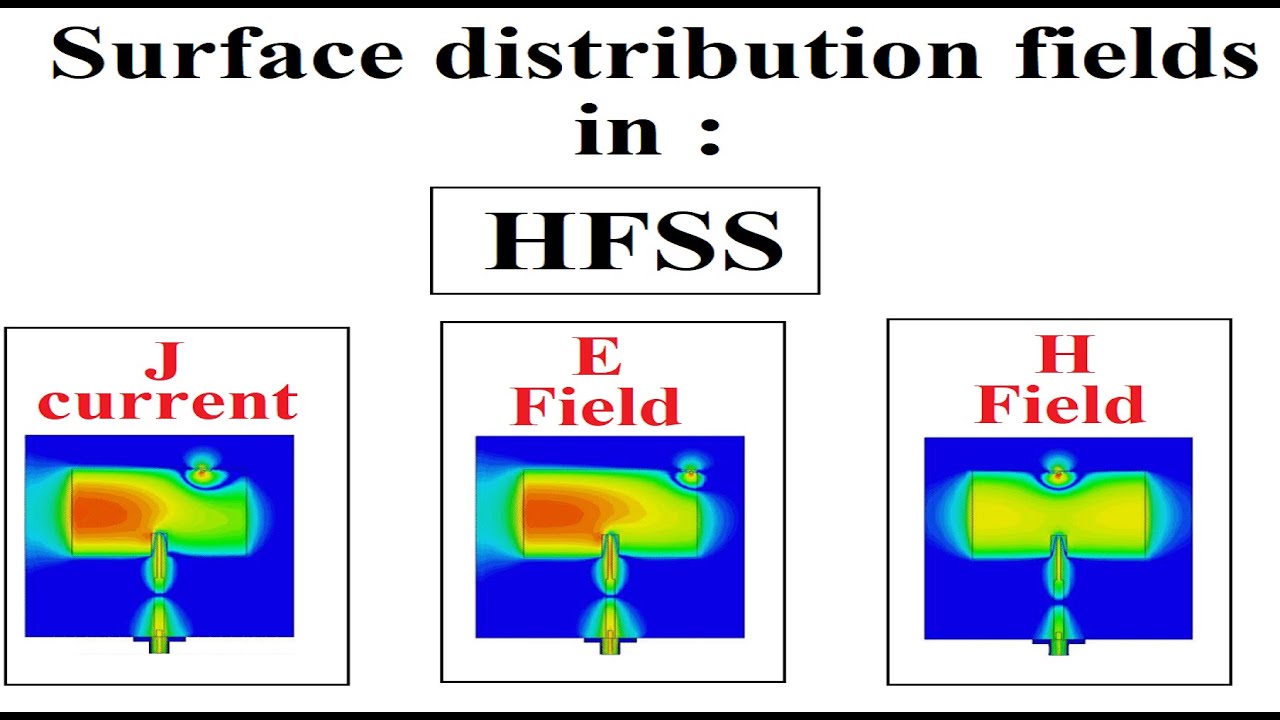 Surface distribution fields in :

HFSS

J current

E Field

H Field